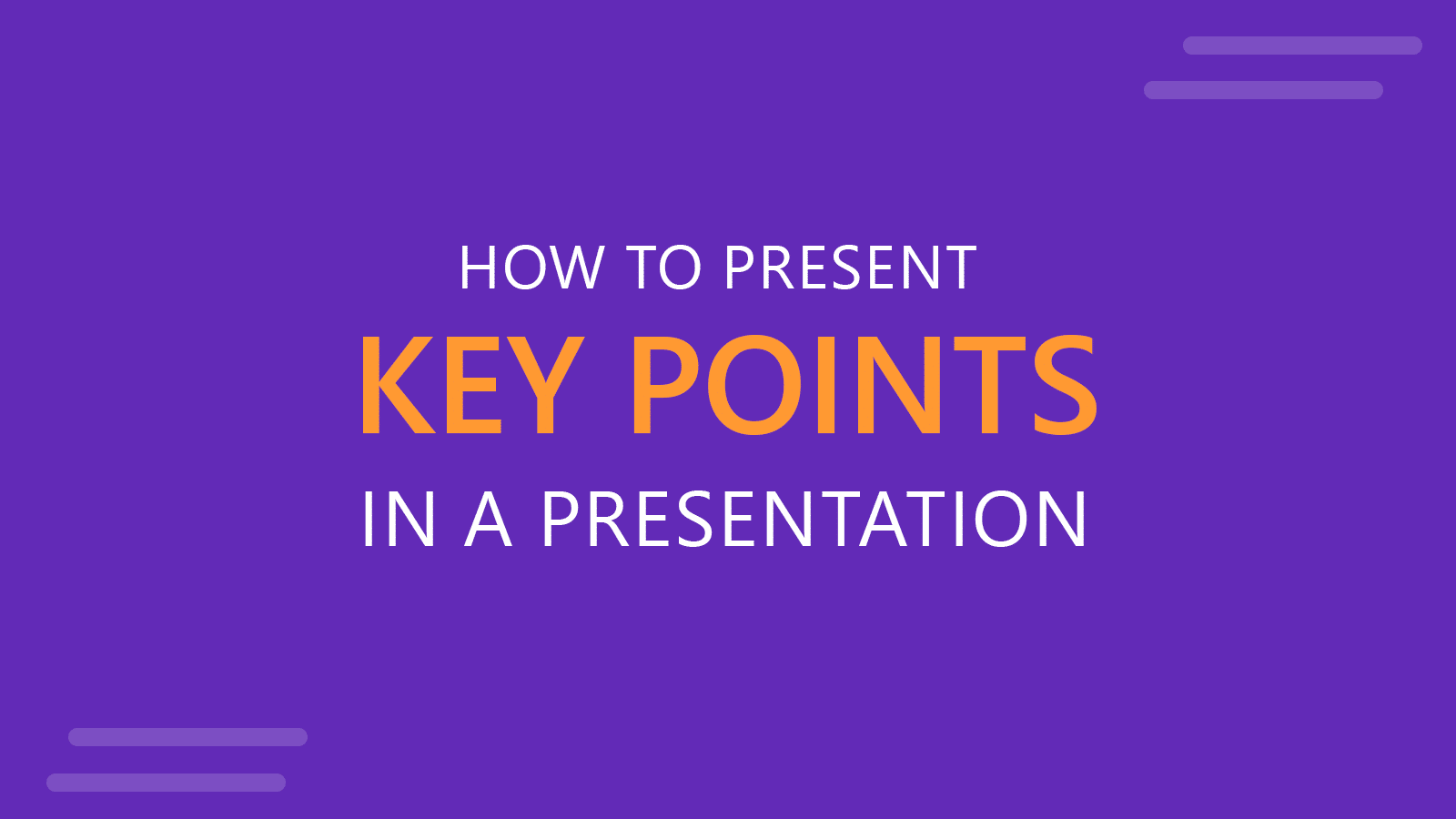 HOW TO PRESENT
KEY POINTS
IN A PRESENTATION